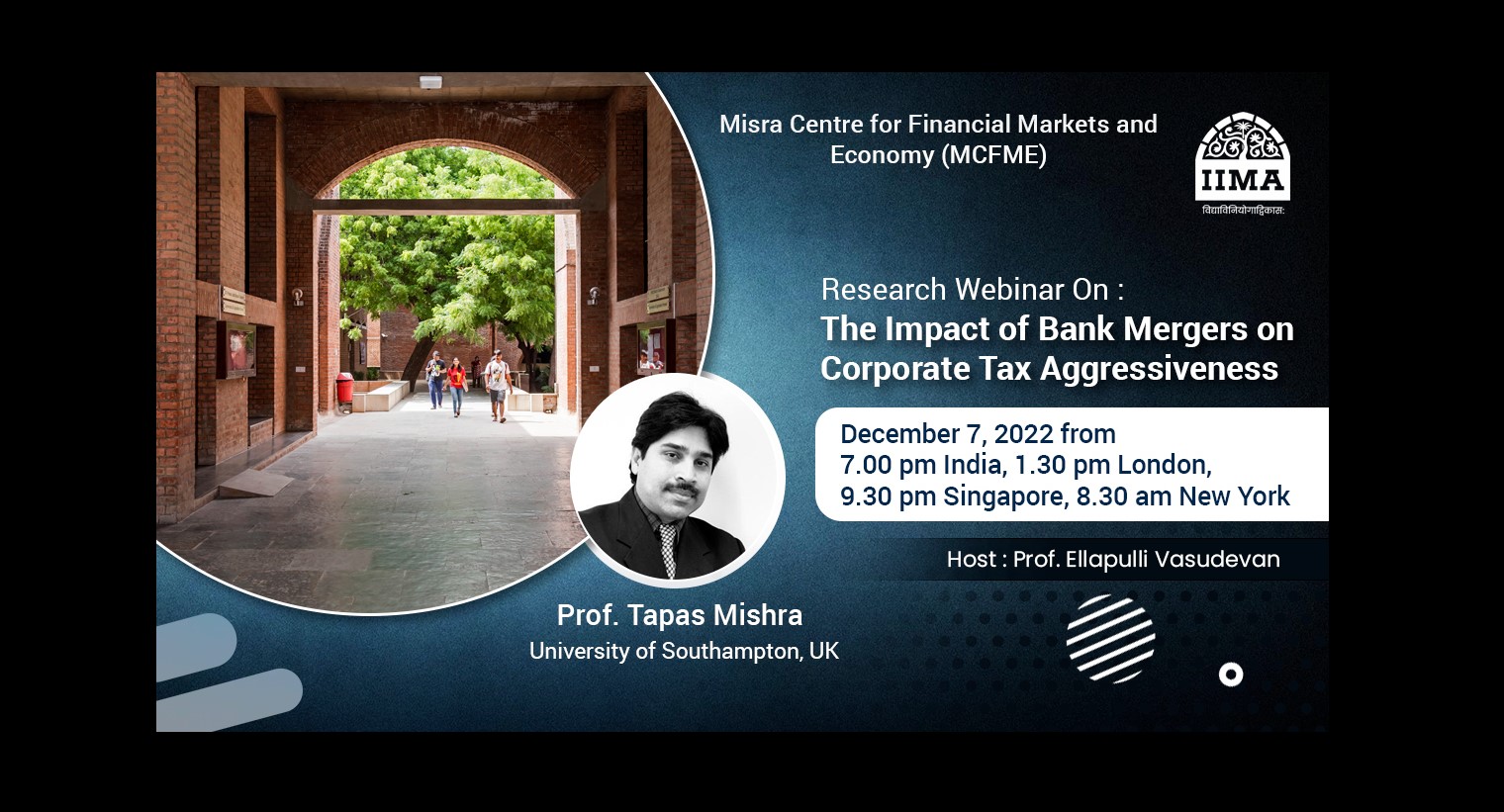 Misra Centre for Financial Markets and Economy (MCFME)

IIMA
विद्याविनियोगाद्विकासः

Research Webinar On :
The Impact of Bank Mergers on Corporate Tax Aggressiveness

December 7, 2022 from
7.00 pm India, 1.30 pm London,
9.30 pm Singapore, 8.30 am New York

Host : Prof. Ellapulli Vasudevan

Prof. Tapas Mishra
University of Southampton, UK